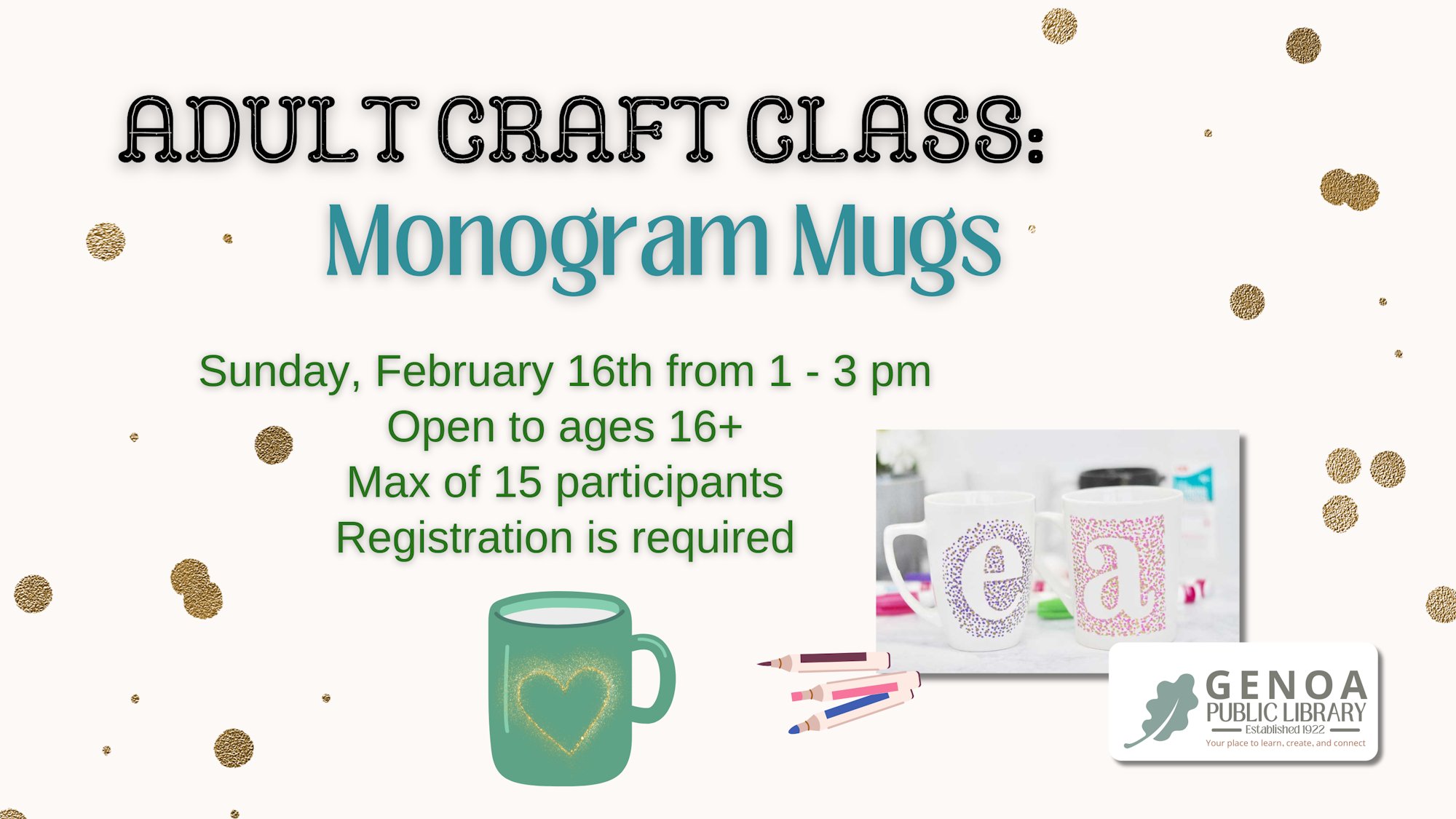 ADULT CRAFT CLASS:
Monogram Mugs

Sunday, February 16th from 1 - 3 pm
Open to ages 16+
Max of 15 participants
Registration is required

e a

GENOA
PUBLIC LIBRARY
Established 1922
Your place to learn, create, and connect